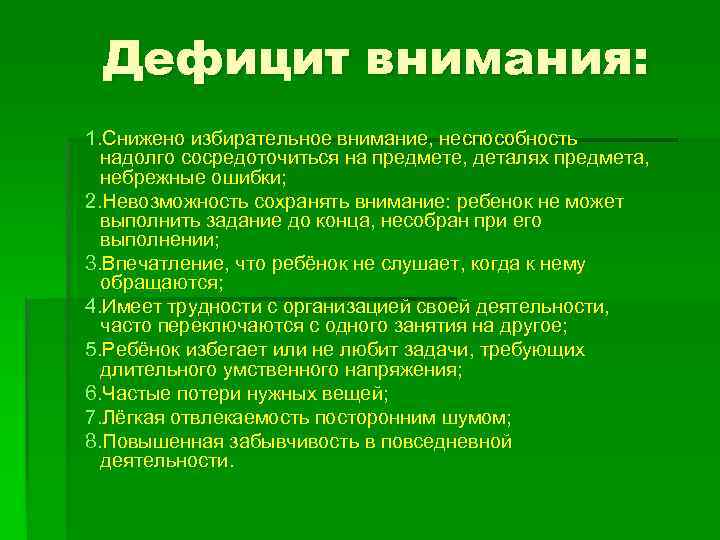 Дефицит внимания:

1.Снижено избирательное внимание, неспособность надолго сосредоточиться на предмете, деталях предмета, небрежные ошибки;
2.Невозможность сохранять внимание: ребенок не может выполнить задание до конца, несобран при его выполнении;
3.Впечатление, что ребёнок не слушает, когда к нему обращаются;
4.Имеет трудности с организацией своей деятельности, часто переключаются с одного занятия на другое;
5.Ребёнок избегает или не любит задачи, требующих длительного умственного напряжения;
6.Частые потери нужных вещей;
7.Лёгкая отвлекаемость посторонним шумом;
8.Повышенная забывчивость в повседневной деятельности.